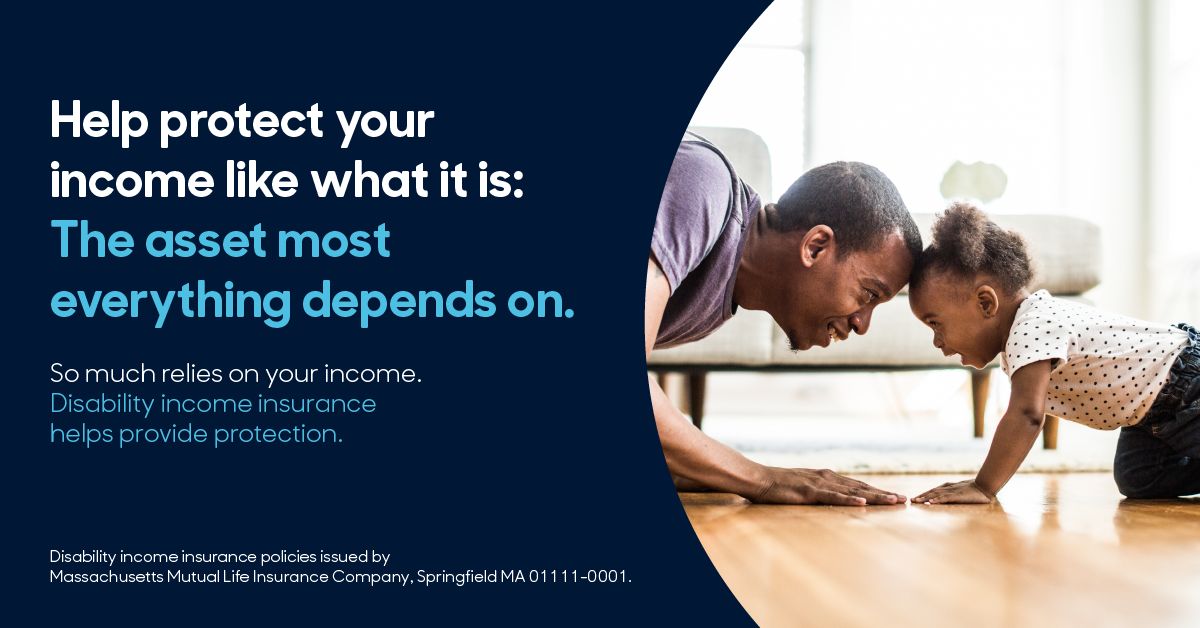 Help protect your income like what it is: The asset most everything depends on.

So much relies on your income. Disability income insurance helps provide protection.

Disability income insurance policies issued by Massachusetts Mutual Life Insurance Company, Springfield MA 01111-0001.